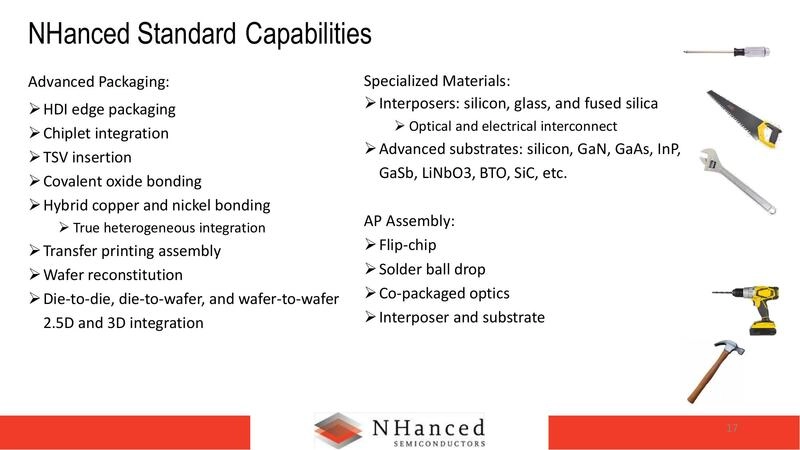 NHanced Standard Capabilities

Advanced Packaging:
➢ HDI edge packaging
➢ Chiplet integration
➢ TSV insertion
➢ Covalent oxide bonding
➢ Hybrid copper and nickel bonding
➢ True heterogeneous integration
➢ Transfer printing assembly
➢ Wafer reconstitution
➢ Die-to-die, die-to-wafer, and wafer-to-wafer 2.5D and 3D integration

Specialized Materials:
➢ Interposers: silicon, glass, and fused silica
➢ Optical and electrical interconnect
➢ Advanced substrates: silicon, GaN, GaAs, InP, GaSb, LiNbO3, BTO, SiC, etc.

AP Assembly:
➢ Flip-chip
➢ Solder ball drop
➢ Co-packaged optics
➢ Interposer and substrate

NHanced
SEMICONDUCTORS

17